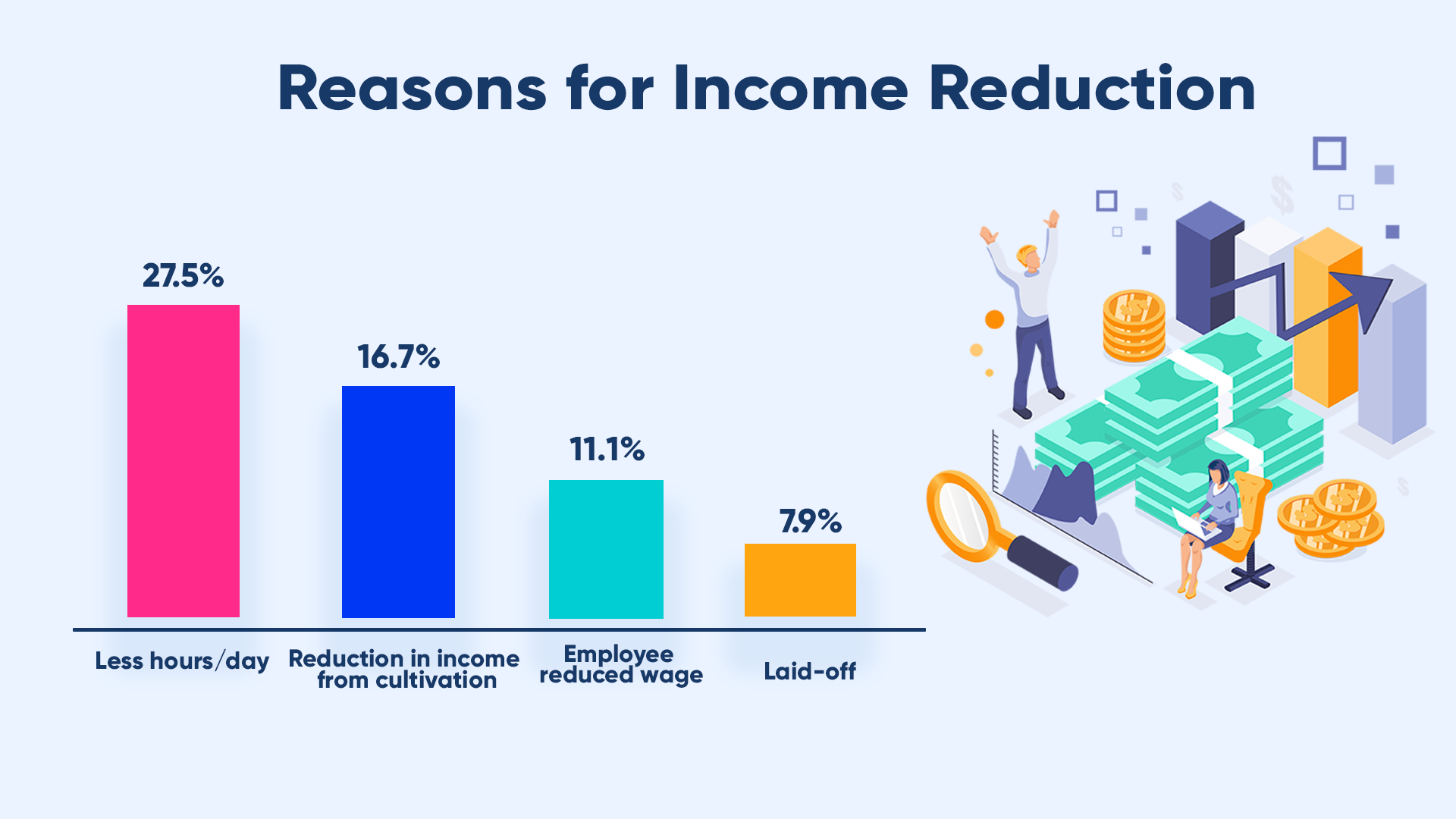 Reasons for Income Reduction

27.5%

16.7%

11.1%

7.9%

Less hours/day

Reduction in income from cultivation

Employee reduced wage

Laid-off